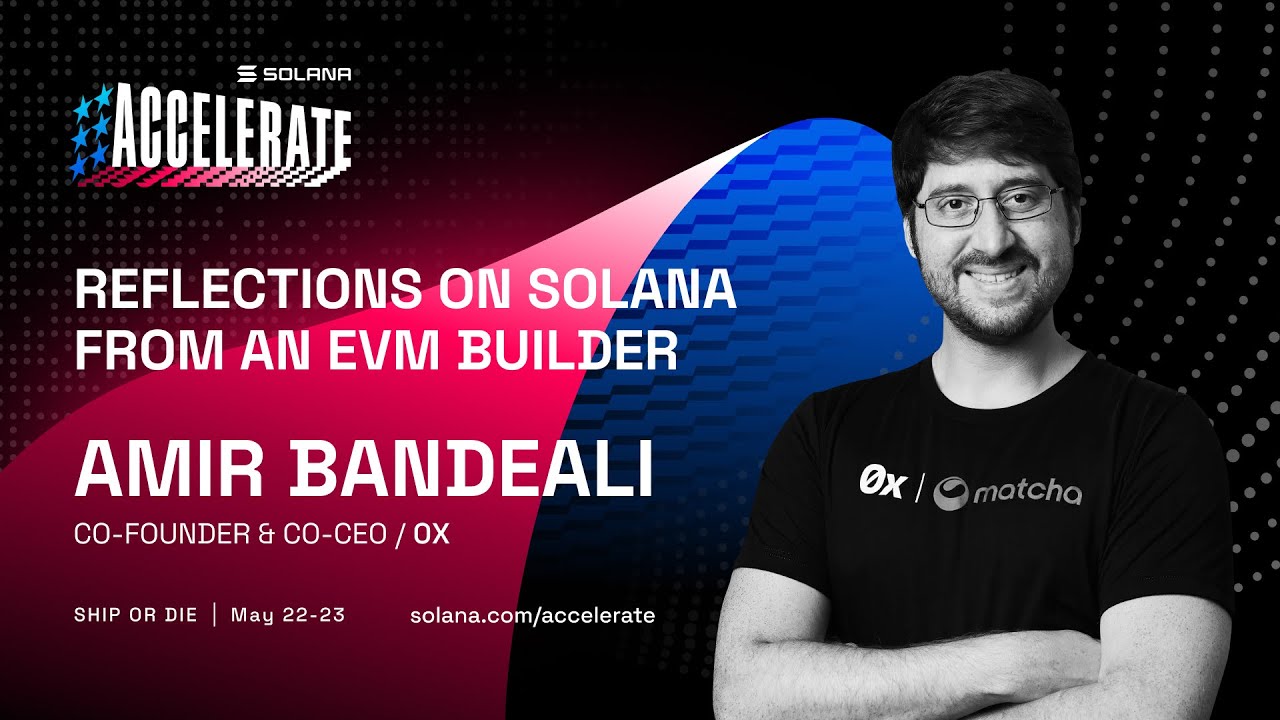 SOLANA
ACCELERATE

REFLECTIONS ON SOLANA FROM AN EVM BUILDER

AMIR BANDEALI

CO-FOUNDER & CO-CEO / 0X

SHIP OR DIE | May 22-23

solana.com/accelerate

0x / matcha